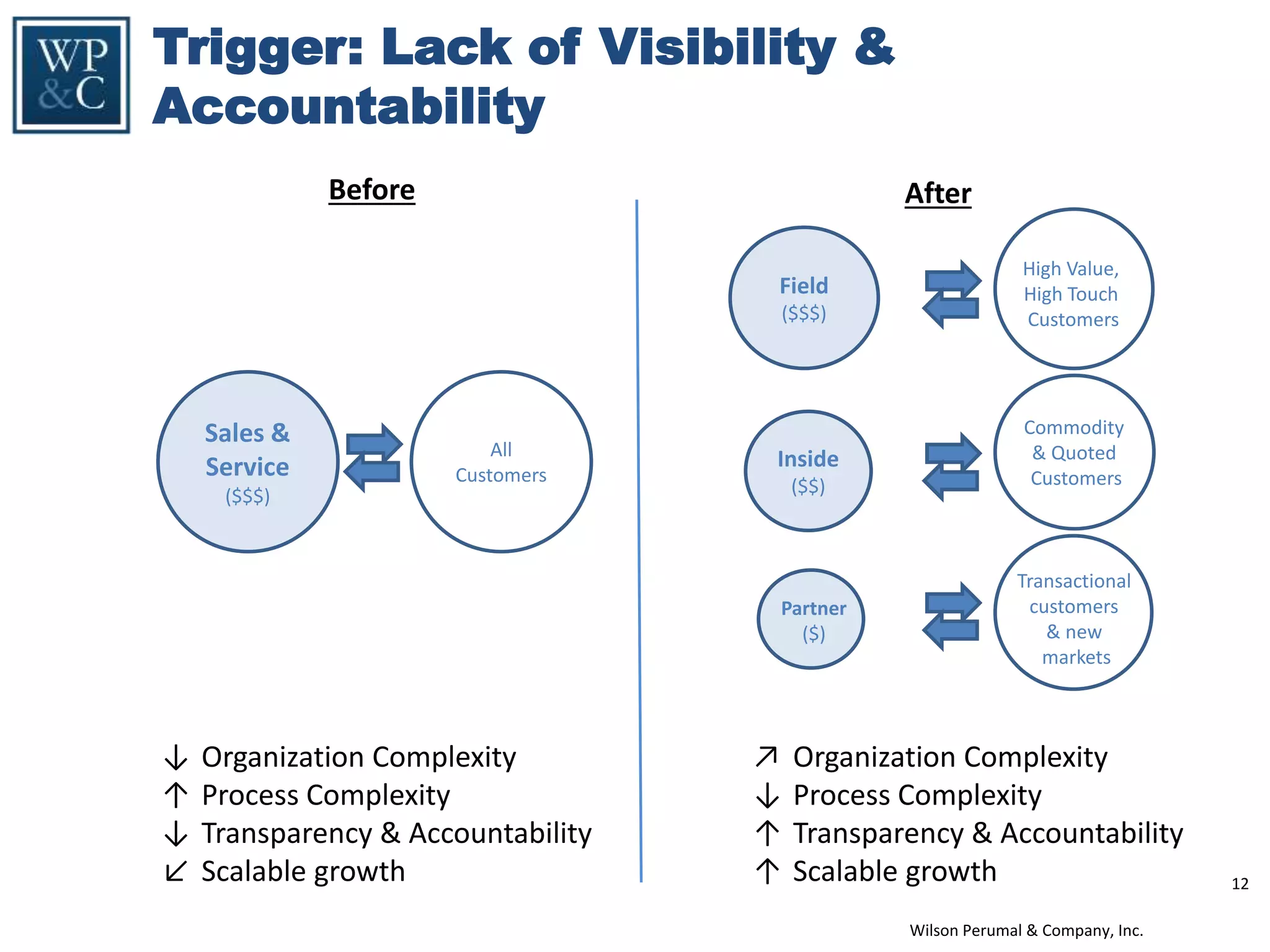 WP &C

Trigger: Lack of Visibility & Accountability

Before

Sales & Service ($$$)

All Customers

↓ Organization Complexity
↑ Process Complexity
↓ Transparency & Accountability
↙ Scalable growth

After

Field ($$$)

High Value, High Touch Customers

Inside ($$)

Commodity & Quoted Customers

Partner ($)

Transactional customers & new markets

↗ Organization Complexity
↓ Process Complexity
↑ Transparency & Accountability
↑ Scalable growth

12

Wilson Perumal & Company, Inc.